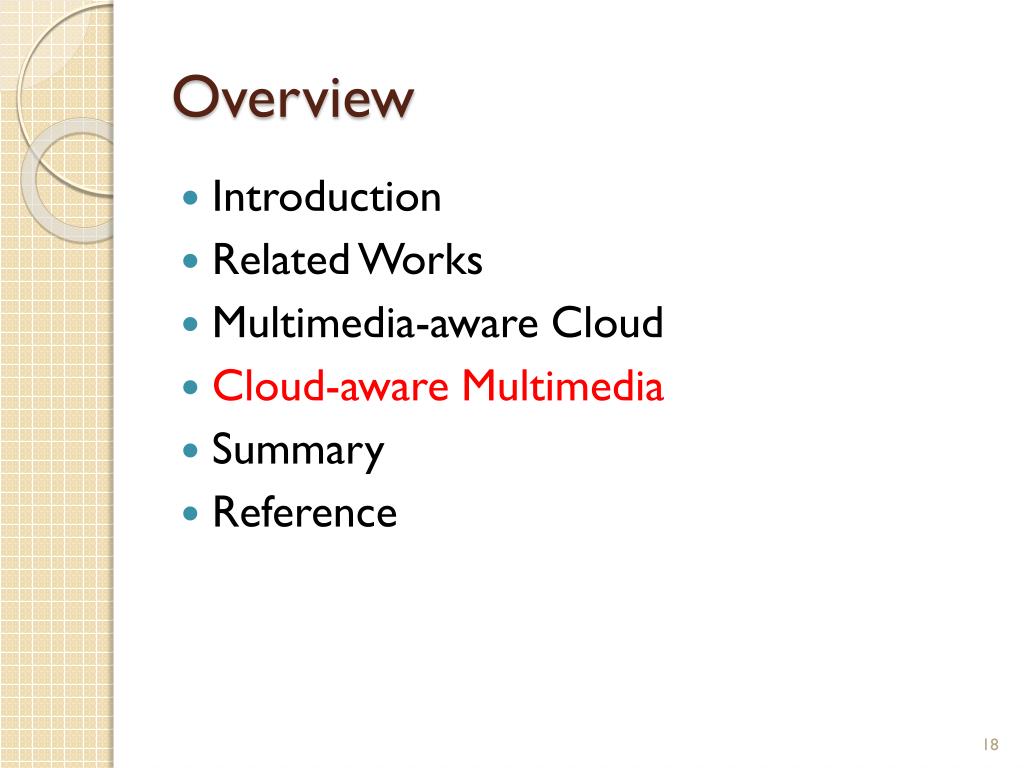 Overview

- Introduction
- Related Works
- Multimedia-aware Cloud
- Cloud-aware Multimedia
- Summary
- Reference

18